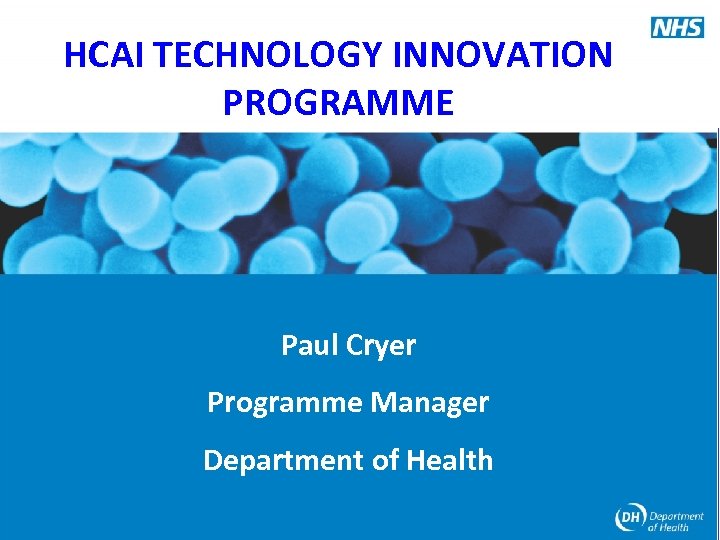 NHS

HCAI TECHNOLOGY INNOVATION PROGRAMME

Paul Cryer

Programme Manager

Department of Health

DH Department of Health